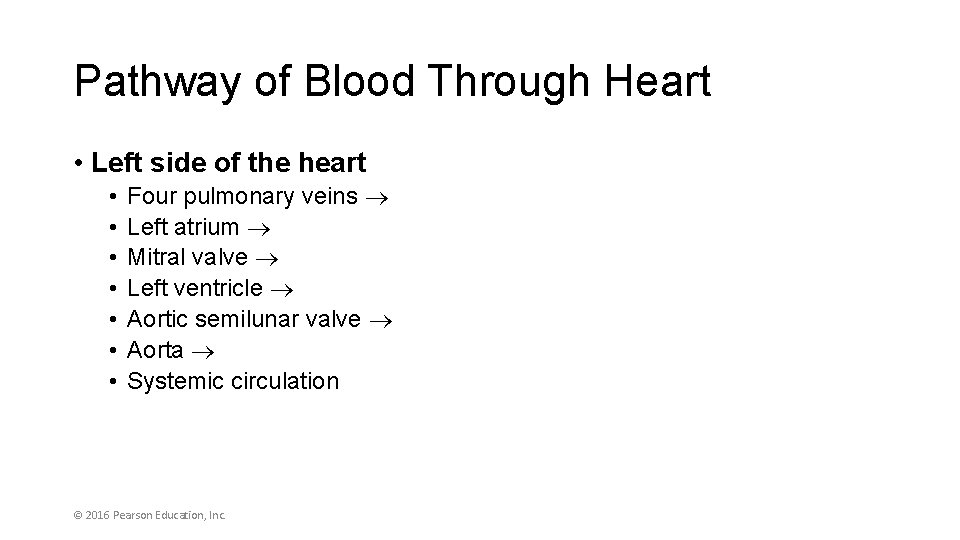 Pathway of Blood Through Heart

• Left side of the heart
 • Four pulmonary veins $\rightarrow$
 • Left atrium $\rightarrow$
 • Mitral valve $\rightarrow$
 • Left ventricle $\rightarrow$
 • Aortic semilunar valve $\rightarrow$
 • Aorta $\rightarrow$
 • Systemic circulation

© 2016 Pearson Education, Inc.